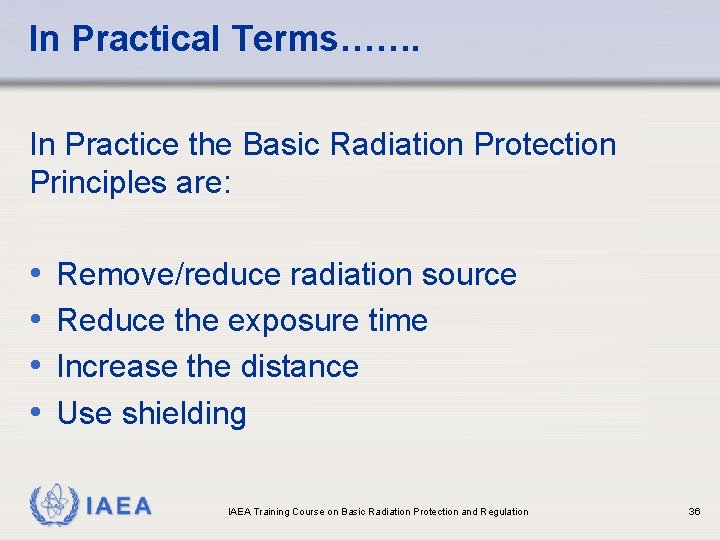 In Practical Terms…….

In Practice the Basic Radiation Protection Principles are:

• Remove/reduce radiation source
• Reduce the exposure time
• Increase the distance
• Use shielding

IAEA

IAEA Training Course on Basic Radiation Protection and Regulation

36